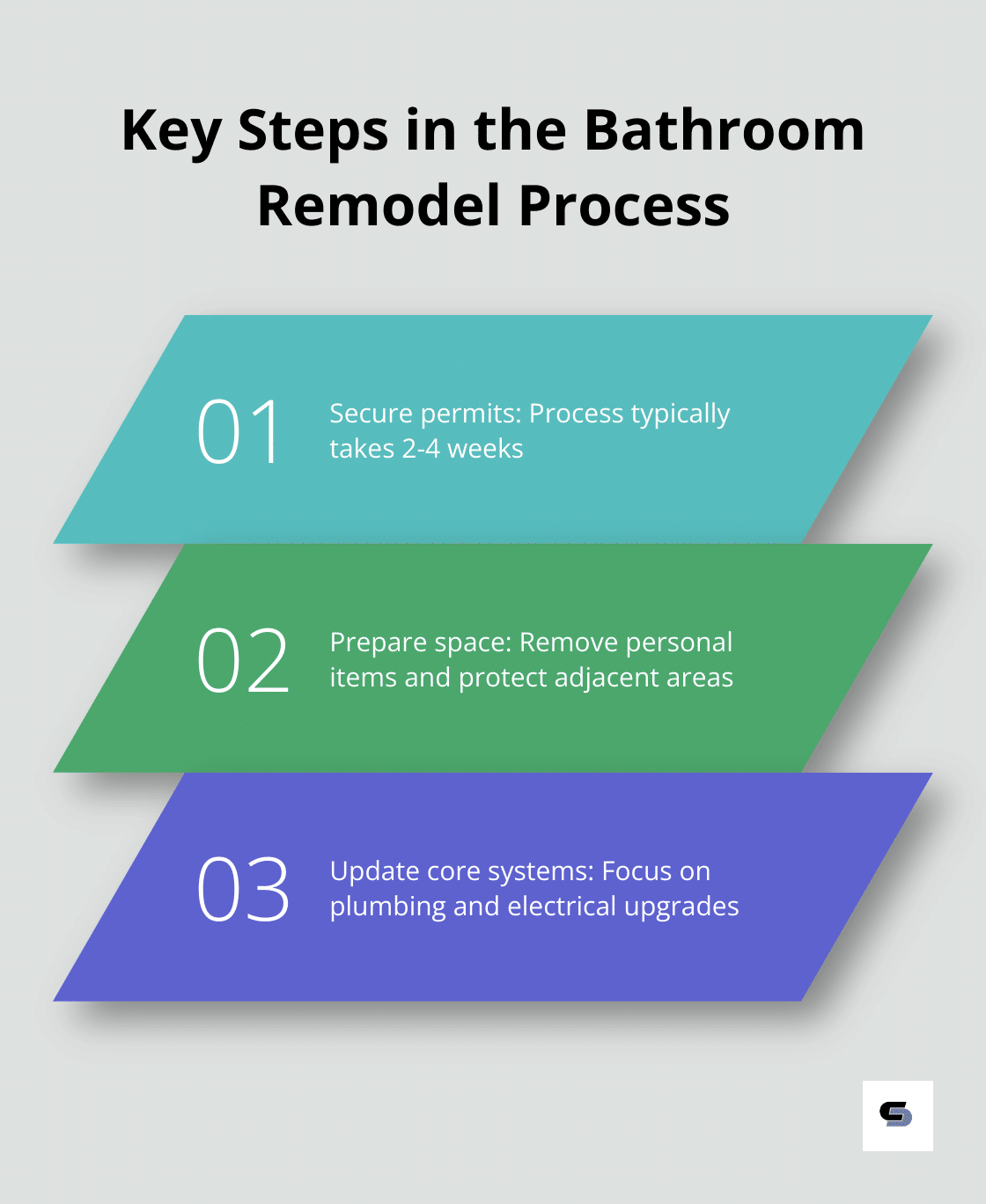 Key Steps in the Bathroom Remodel Process

01

Secure permits: Process typically takes 2-4 weeks

02

Prepare space: Remove personal items and protect adjacent areas

03

Update core systems: Focus on plumbing and electrical upgrades